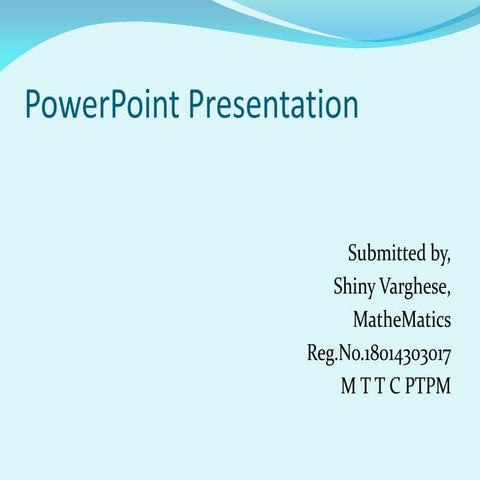 PowerPoint Presentation

Submitted by,
Shiny Varghese,
MatheMatics
Reg.No.18014303017
M T T C PTPM